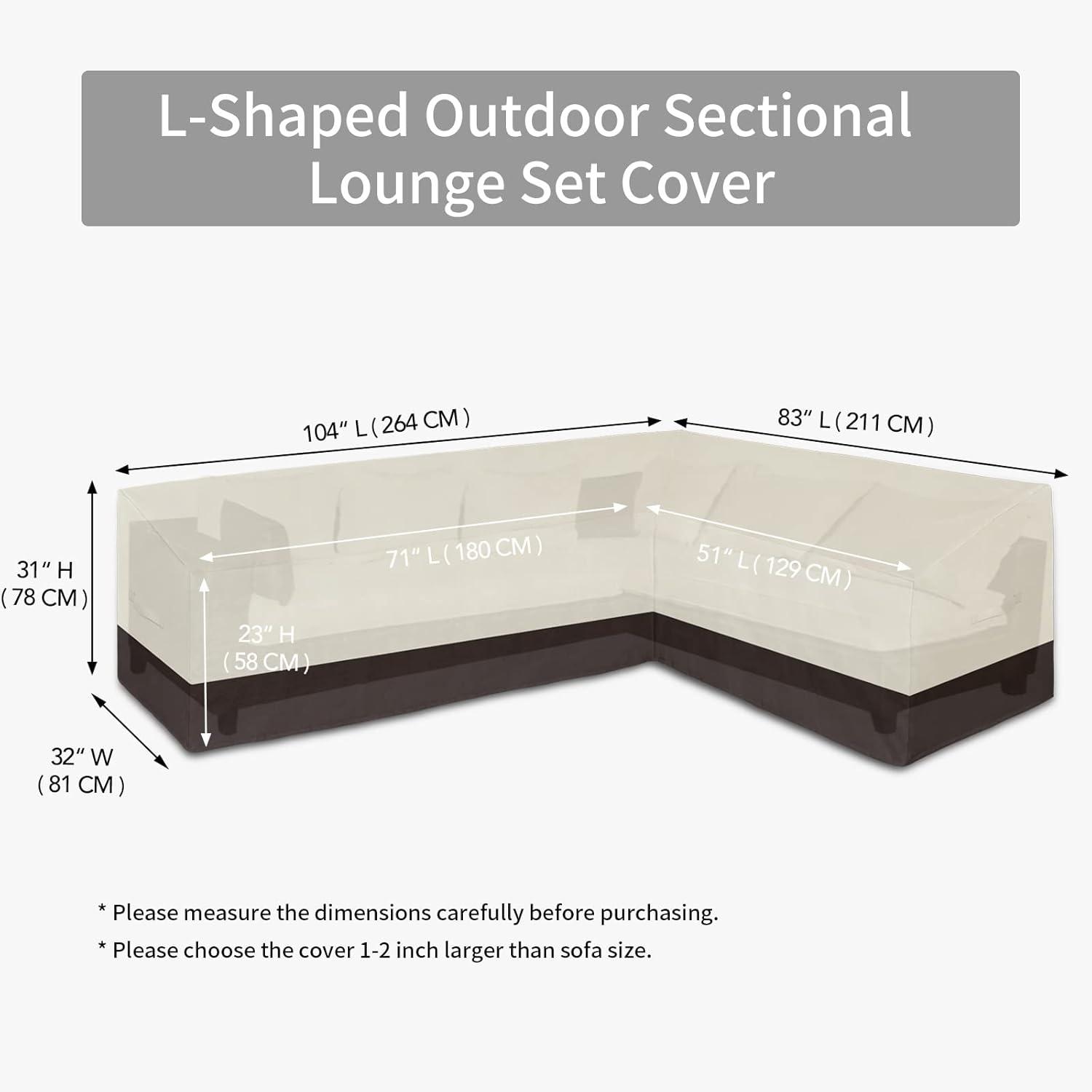 L-Shaped Outdoor Sectional Lounge Set Cover

104″ L ( 264 CM )

83″ L ( 211 CM )

31″ H
( 78 CM )

71″ L ( 180 CM )

51″ L ( 129 CM )

23″ H
( 58 CM )

32″ W
( 81 CM )

* Please measure the dimensions carefully before purchasing.

* Please choose the cover 1-2 inch larger than sofa size.